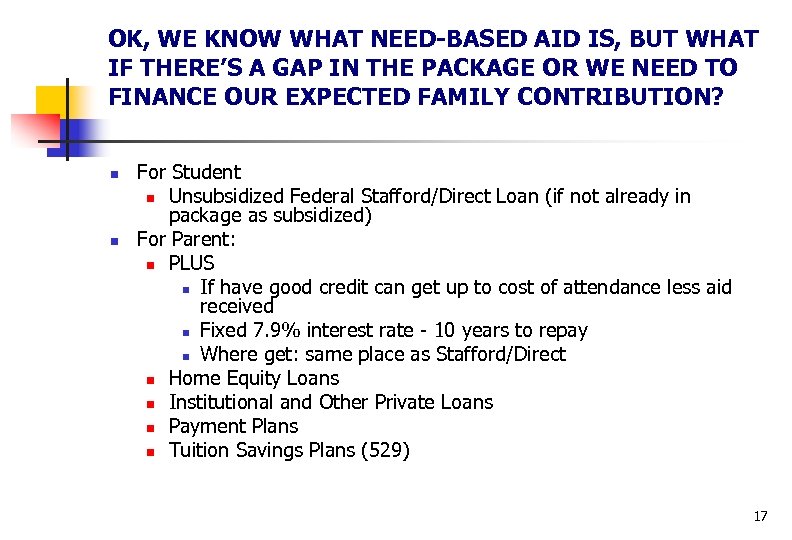 OK, WE KNOW WHAT NEED-BASED AID IS, BUT WHAT IF THERE'S A GAP IN THE PACKAGE OR WE NEED TO FINANCE OUR EXPECTED FAMILY CONTRIBUTION?

- For Student
  - Unsubsidized Federal Stafford/Direct Loan (if not already in package as subsidized)
- For Parent:
  - PLUS
    - If have good credit can get up to cost of attendance less aid received
    - Fixed 7.9% interest rate - 10 years to repay
    - Where get: same place as Stafford/Direct
  - Home Equity Loans
  - Institutional and Other Private Loans
  - Payment Plans
  - Tuition Savings Plans (529)

17